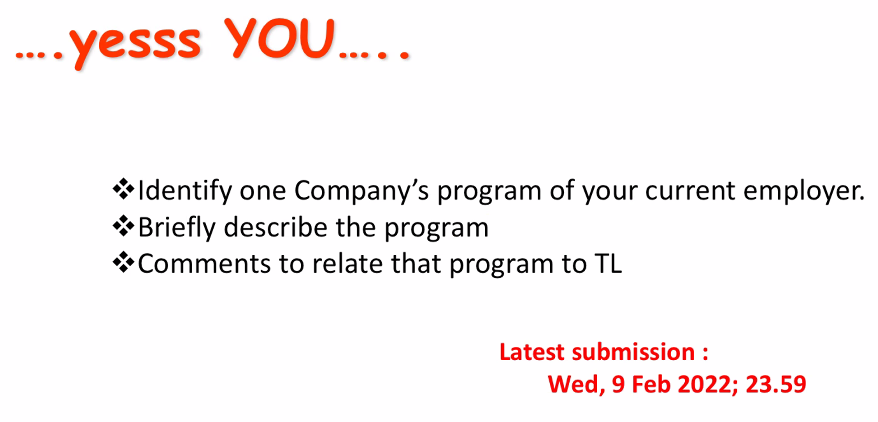 ….yesss YOU…..

❖Identify one Company’s program of your current employer.
❖Briefly describe the program
❖Comments to relate that program to TL

Latest submission :
Wed, 9 Feb 2022; 23.59